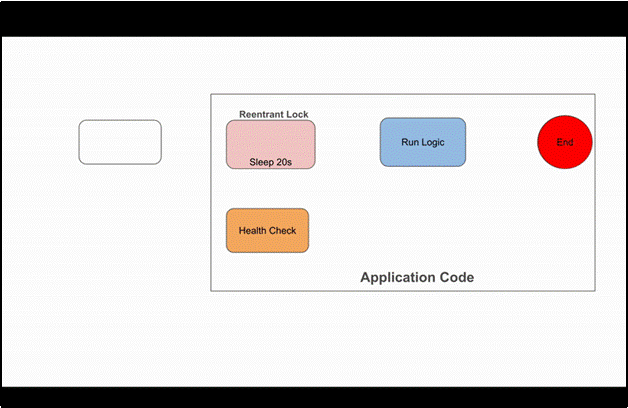 Reentrant Lock

Sleep 20s

Run Logic

End

Health Check

Application Code